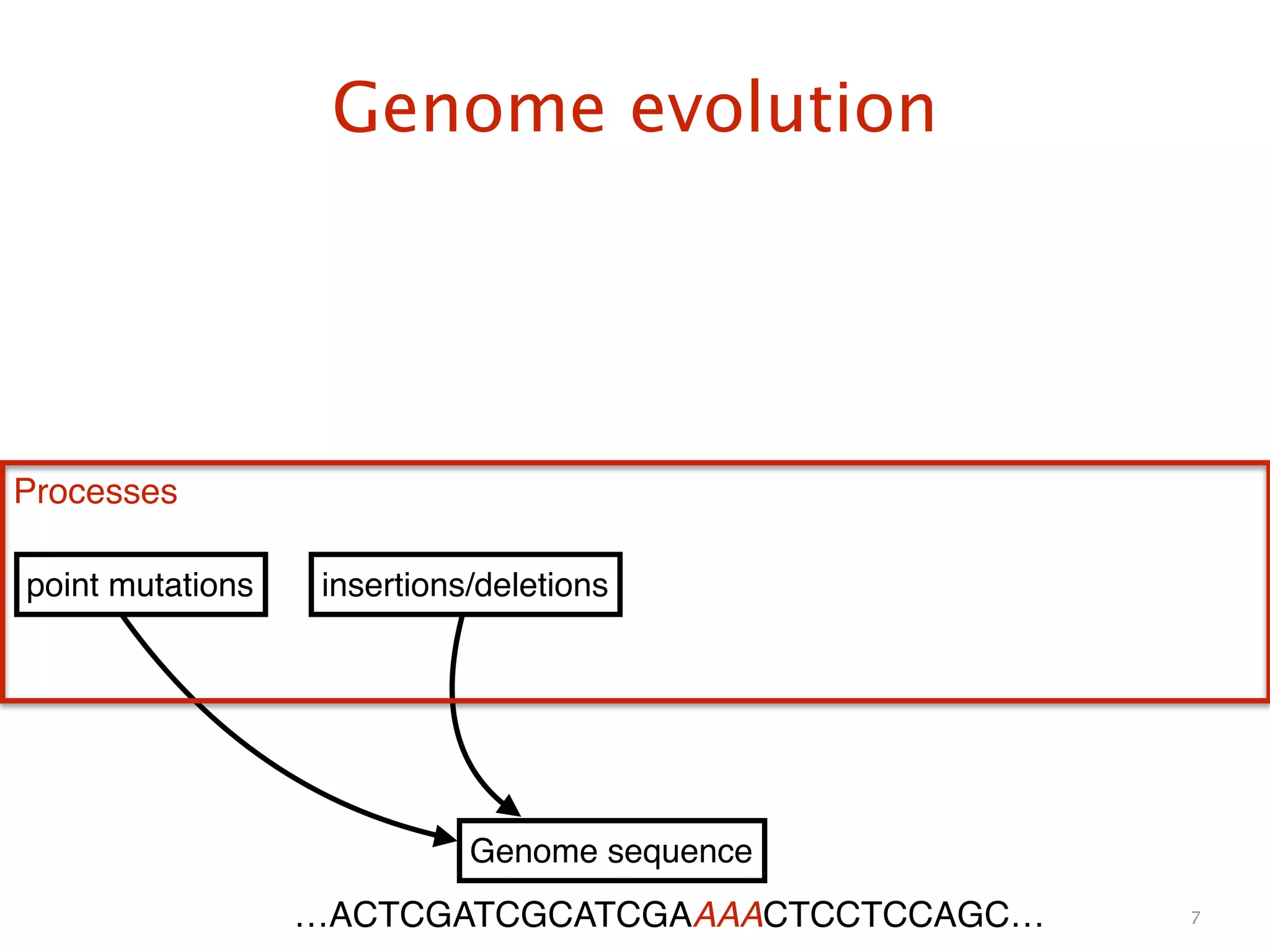 Genome evolution

Processes

point mutations

insertions/deletions

Genome sequence

…ACTCGATCGCATCGAAAACTCCTCCAGC…

7